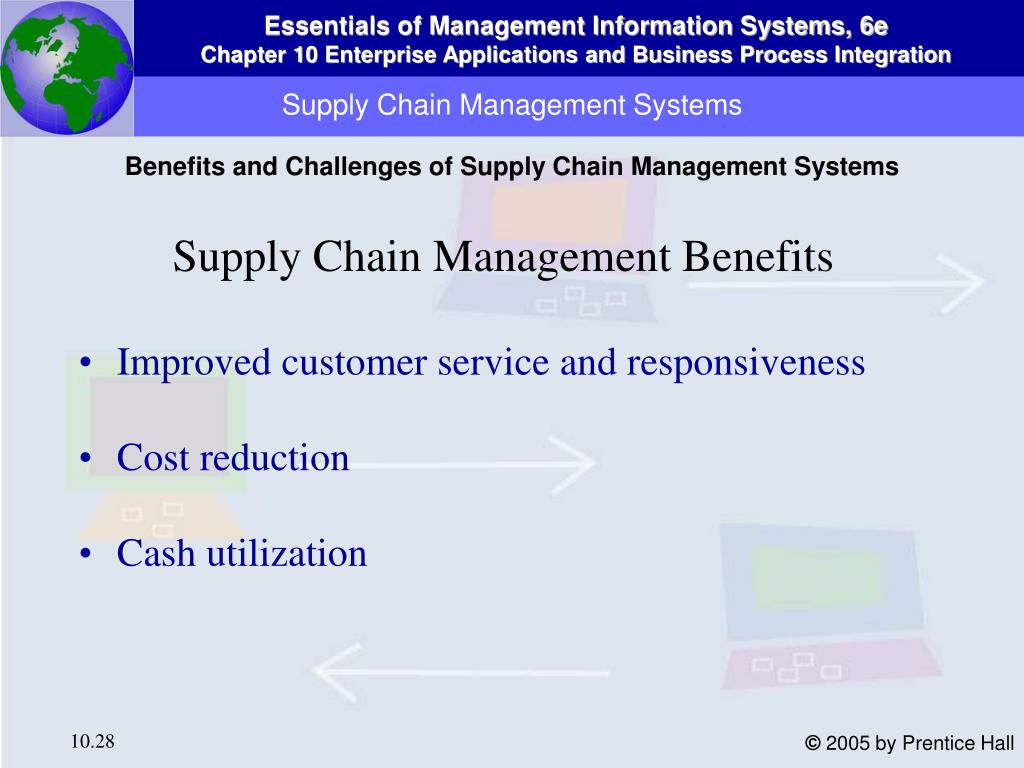 Essentials of Management Information Systems, 6e
Chapter 10 Enterprise Applications and Business Process Integration

Supply Chain Management Systems

Benefits and Challenges of Supply Chain Management Systems

Supply Chain Management Benefits

• Improved customer service and responsiveness

• Cost reduction

• Cash utilization

10.28

© 2005 by Prentice Hall